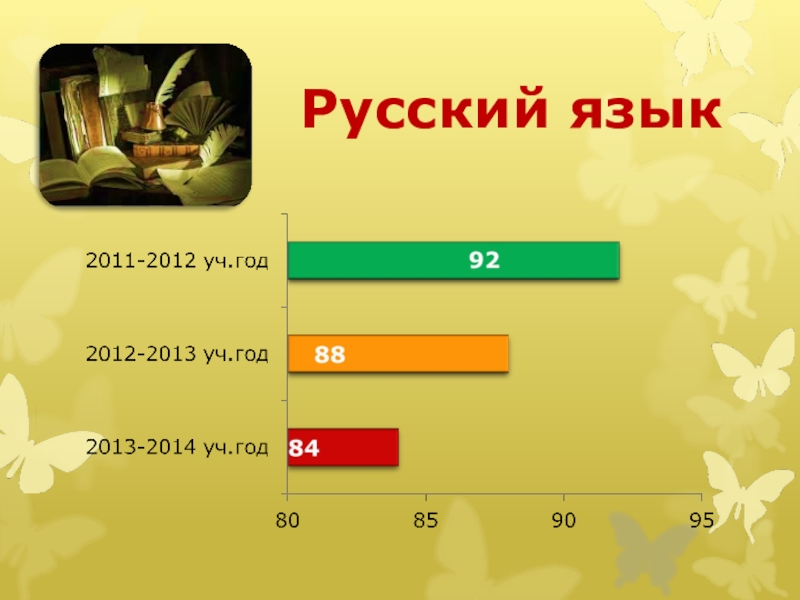 Русский язык

2011-2012 уч.год
92

2012-2013 уч.год
88

2013-2014 уч.год
84

80
85
90
95